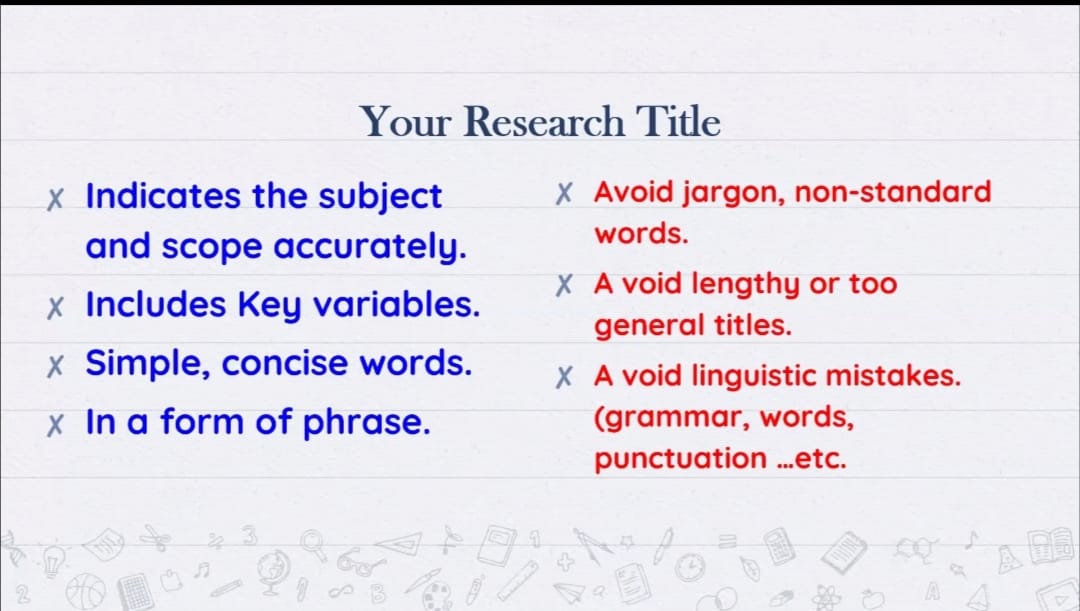 Your Research Title

✗ Indicates the subject and scope accurately.

✗ Includes Key variables.

✗ Simple, concise words.

✗ In a form of phrase.

✗ Avoid jargon, non-standard words.

✗ A void lengthy or too general titles.

✗ A void linguistic mistakes. (grammar, words, punctuation …etc.